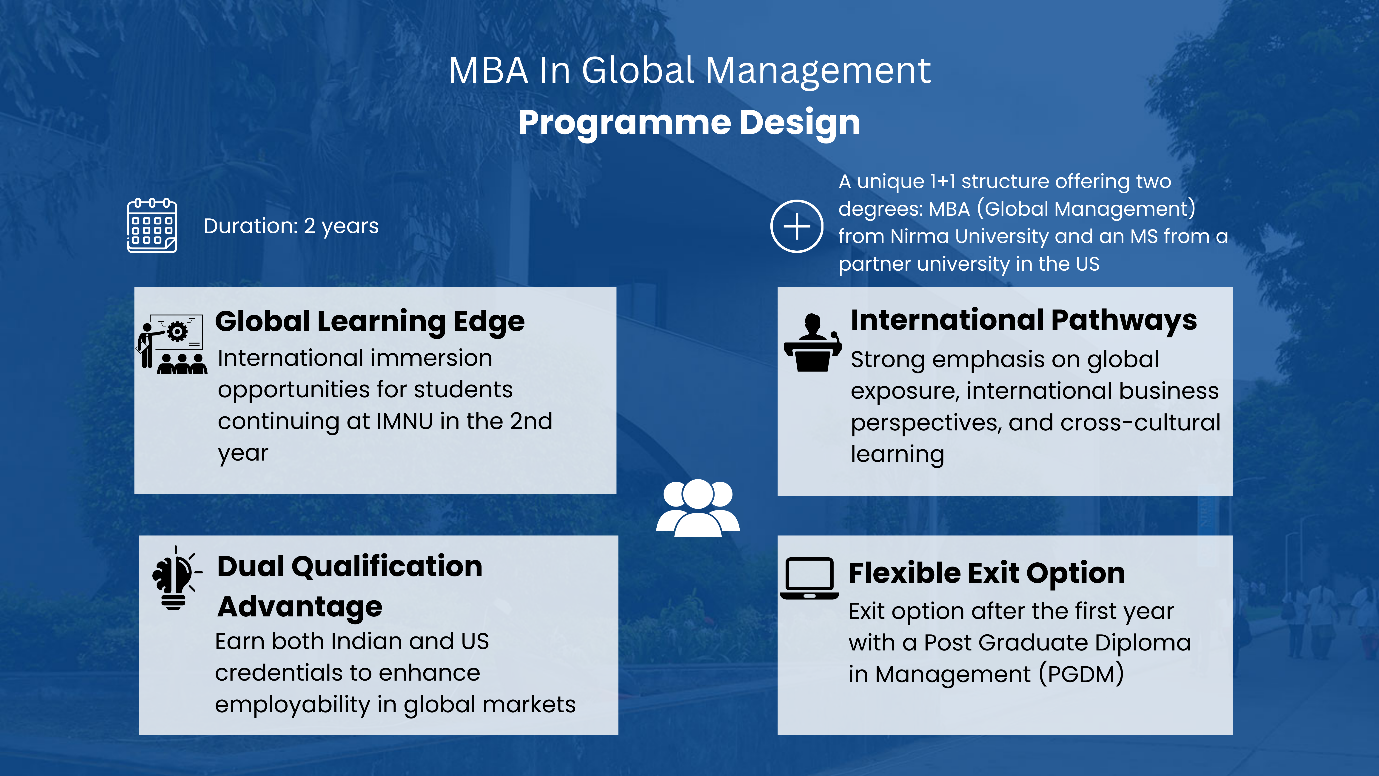 MBA In Global Management
Programme Design

Duration: 2 years

A unique 1+1 structure offering two degrees: MBA (Global Management) from Nirma University and an MS from a partner university in the US

Global Learning Edge
International immersion opportunities for students continuing at IMNU in the 2nd year

International Pathways
Strong emphasis on global exposure, international business perspectives, and cross-cultural learning

Dual Qualification Advantage
Earn both Indian and US credentials to enhance employability in global markets

Flexible Exit Option
Exit option after the first year with a Post Graduate Diploma in Management (PGDM)